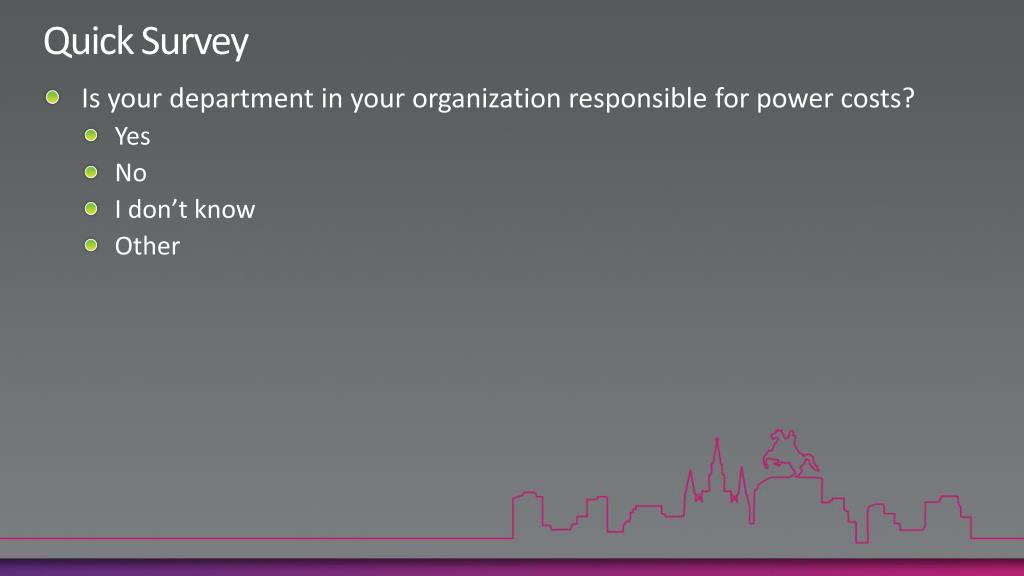 Quick Survey

Is your department in your organization responsible for power costs?

Yes

No

I don’t know

Other